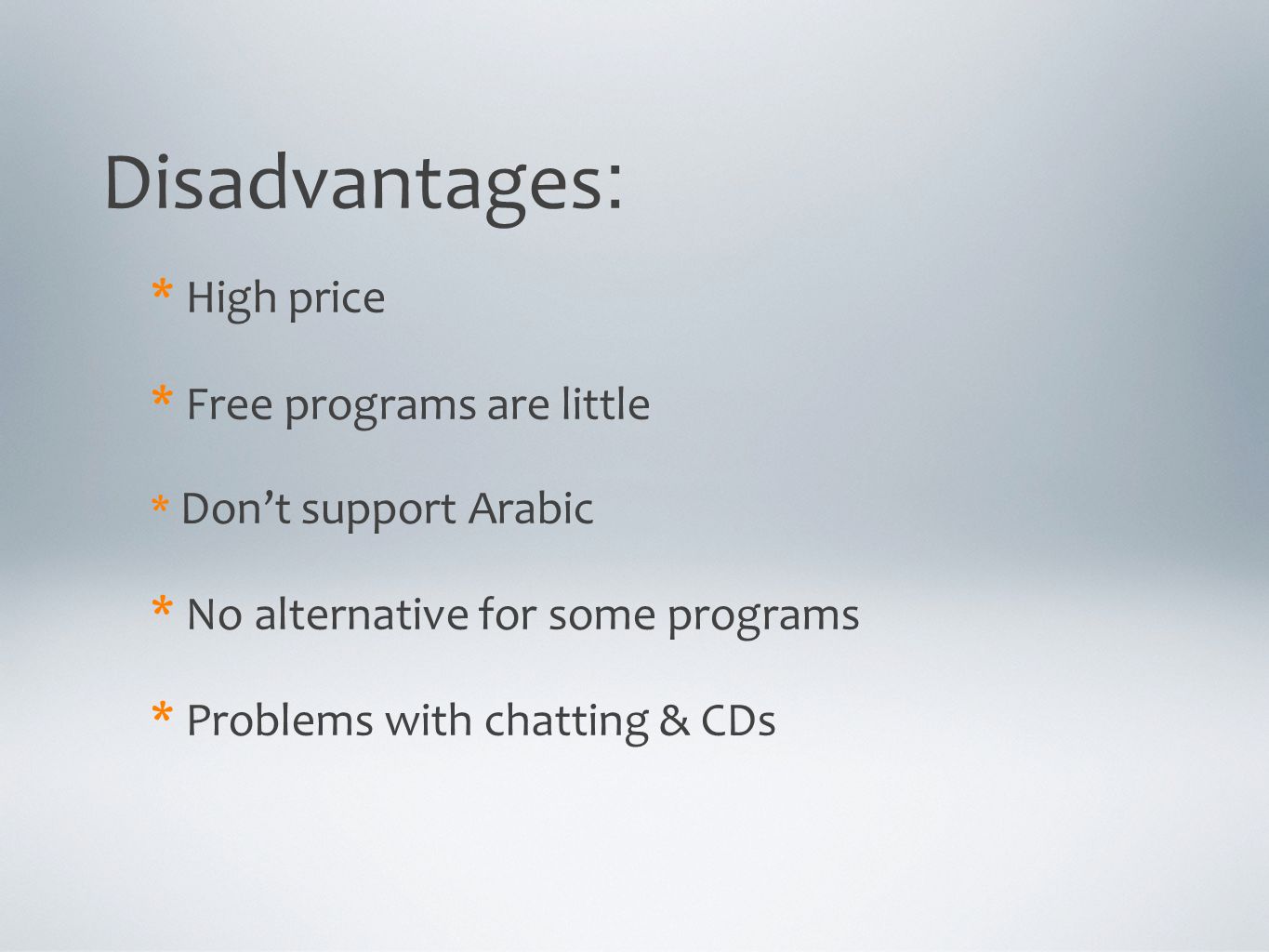 Disadvantages:

* High price

* Free programs are little

* Don’t support Arabic

* No alternative for some programs

* Problems with chatting & CDs